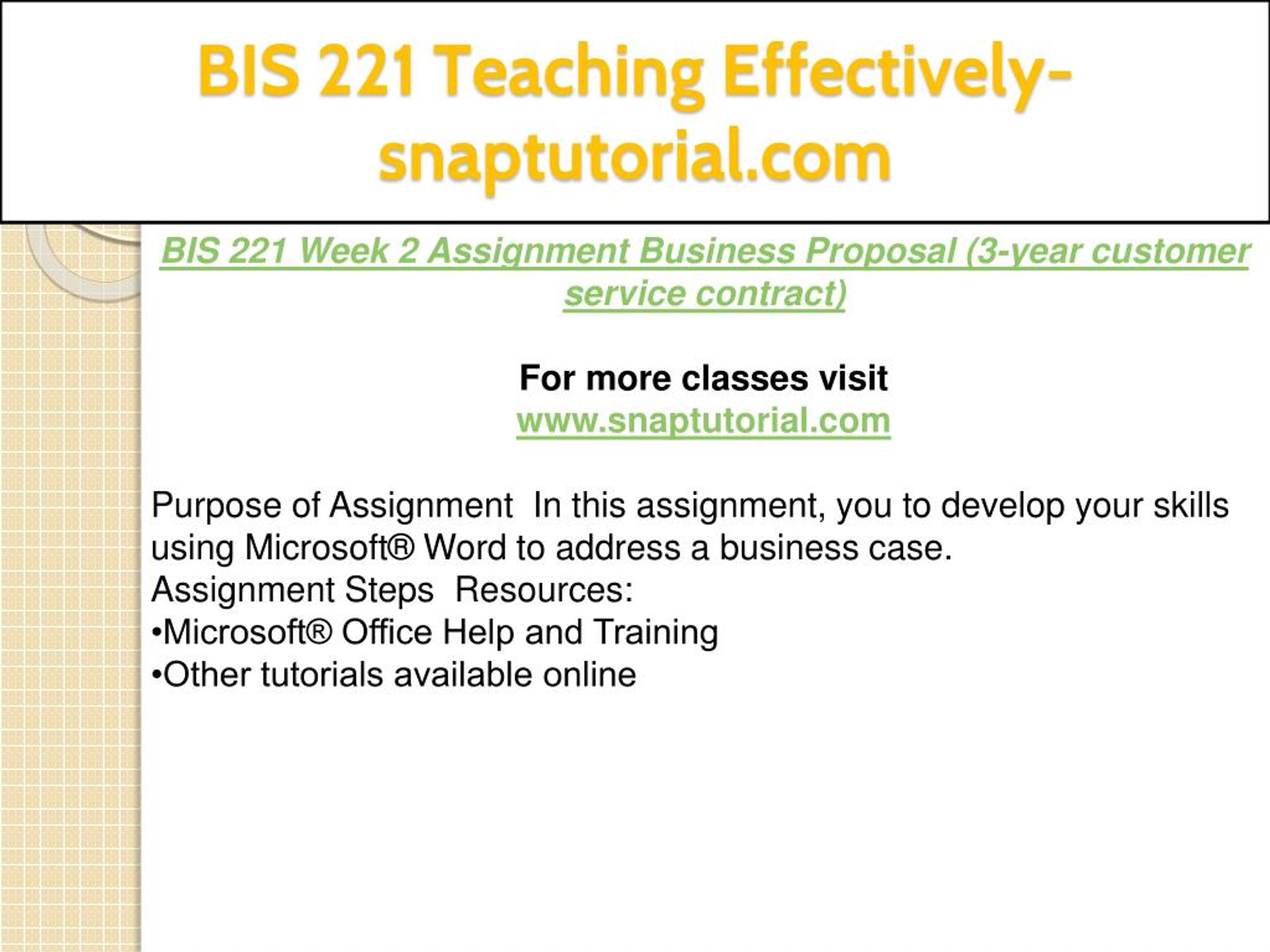 BIS 221 Teaching Effectively-snaptutorial.com

BIS 221 Week 2 Assignment Business Proposal (3-year customer service contract)

For more classes visit
www.snaptutorial.com

Purpose of Assignment  In this assignment, you to develop your skills using Microsoft® Word to address a business case.
Assignment Steps  Resources:
•Microsoft® Office Help and Training
•Other tutorials available online